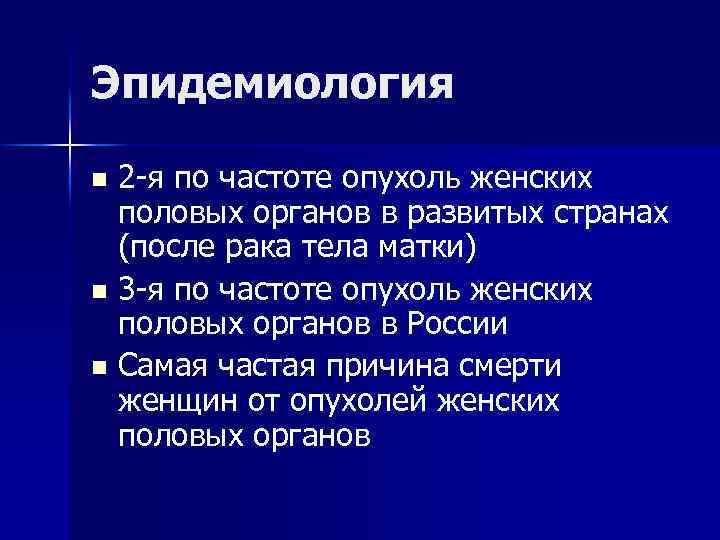 Эпидемиология

■ 2-я по частоте опухоль женских половых органов в развитых странах (после рака тела матки)

■ 3-я по частоте опухоль женских половых органов в России

■ Самая частая причина смерти женщин от опухолей женских половых органов